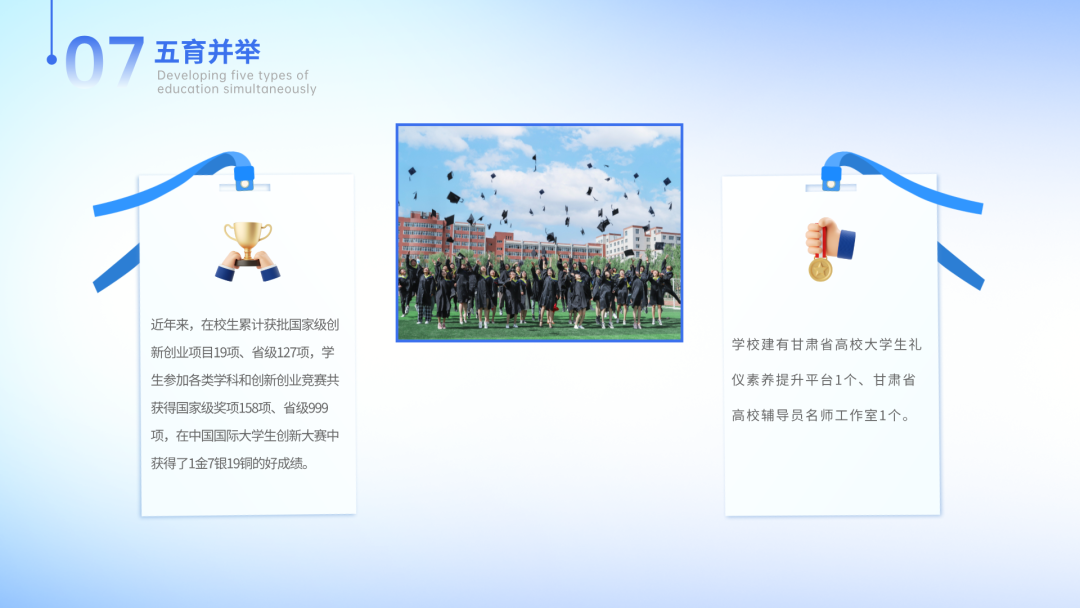 07 五育并举
Developing five types of education simultaneously

近年来，在校生累计获批国家级创新创业项目19项、省级127项，学生参加各类学科和创新创业竞赛共获得国家级奖项158项、省级999项，在中国国际大学生创新大赛中获得了1金7银19铜的好成绩。

学校建有甘肃省高校大学生礼仪素养提升平台1个、甘肃省高校辅导员名师工作室1个。